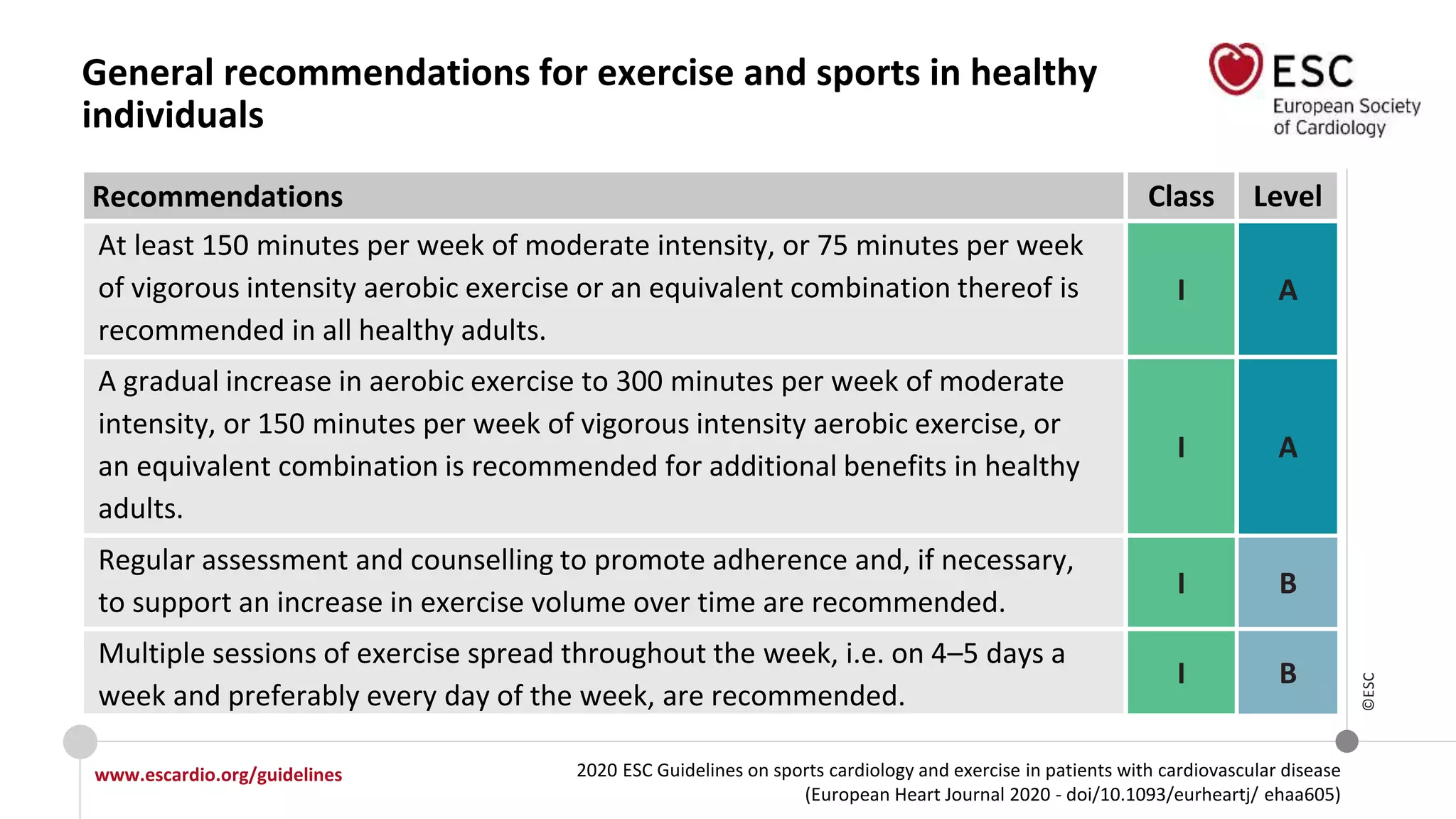 General recommendations for exercise and sports in healthy individuals

ESC
European Society of Cardiology

| Recommendations | Class | Level |
|---|---|---|
| At least 150 minutes per week of moderate intensity, or 75 minutes per week of vigorous intensity aerobic exercise or an equivalent combination thereof is recommended in all healthy adults. | I | A |
| A gradual increase in aerobic exercise to 300 minutes per week of moderate intensity, or 150 minutes per week of vigorous intensity aerobic exercise, or an equivalent combination is recommended for additional benefits in healthy adults. | I | A |
| Regular assessment and counselling to promote adherence and, if necessary, to support an increase in exercise volume over time are recommended. | I | B |
| Multiple sessions of exercise spread throughout the week, i.e. on 4–5 days a week and preferably every day of the week, are recommended. | I | B |

©ESC

www.escardio.org/guidelines

2020 ESC Guidelines on sports cardiology and exercise in patients with cardiovascular disease (European Heart Journal 2020 - doi/10.1093/eurheartj/ ehaa605)